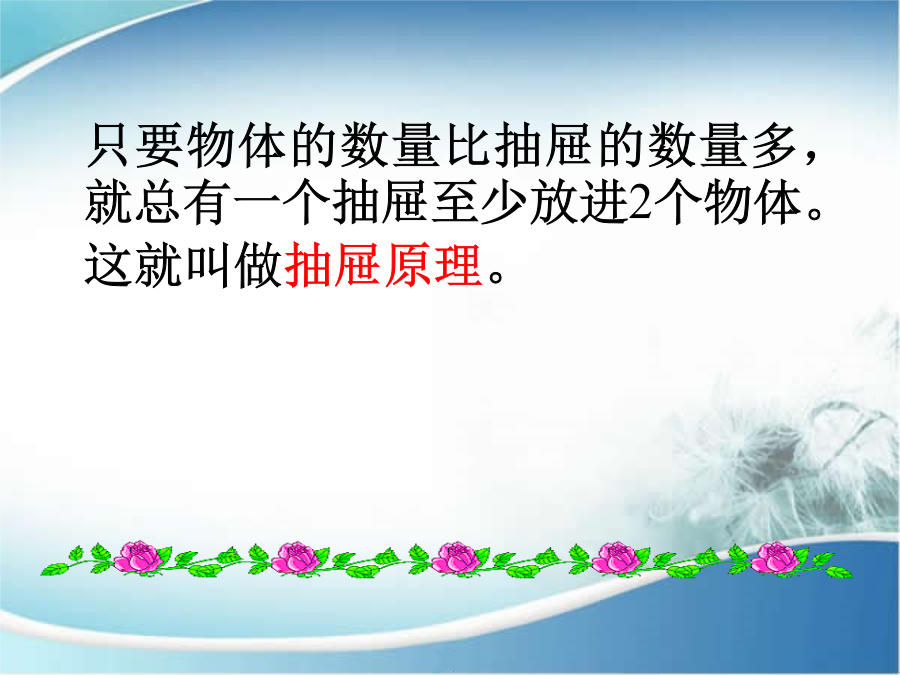 只要物体的数量比抽屉的数量多，就总有一个抽屉至少放进2个物体。这就叫做抽屉原理。